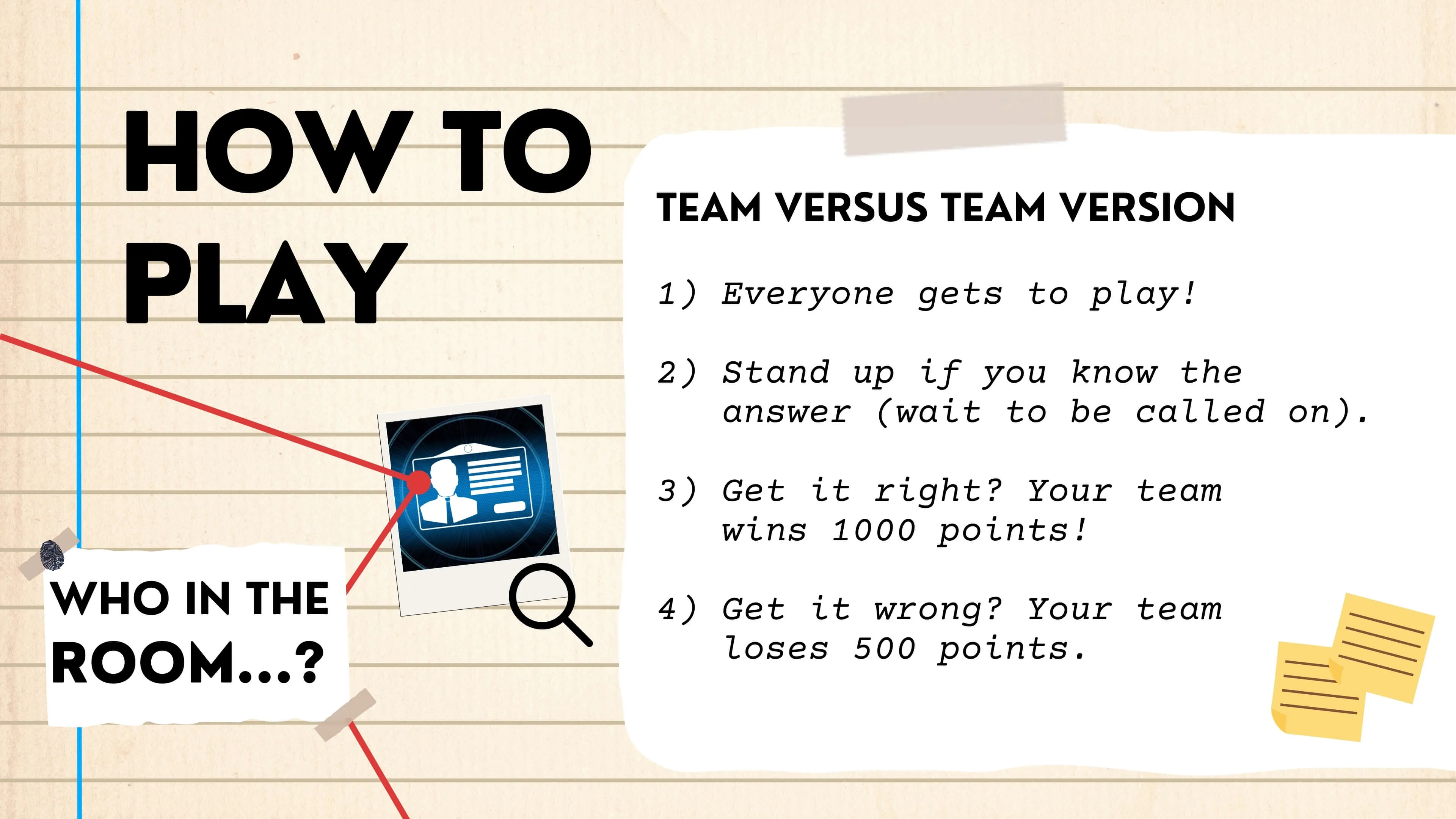 HOW TO PLAY

WHO IN THE ROOM...?

TEAM VERSUS TEAM VERSION

1) Everyone gets to play!

2) Stand up if you know the answer (wait to be called on).

3) Get it right? Your team wins 1000 points!

4) Get it wrong? Your team loses 500 points.